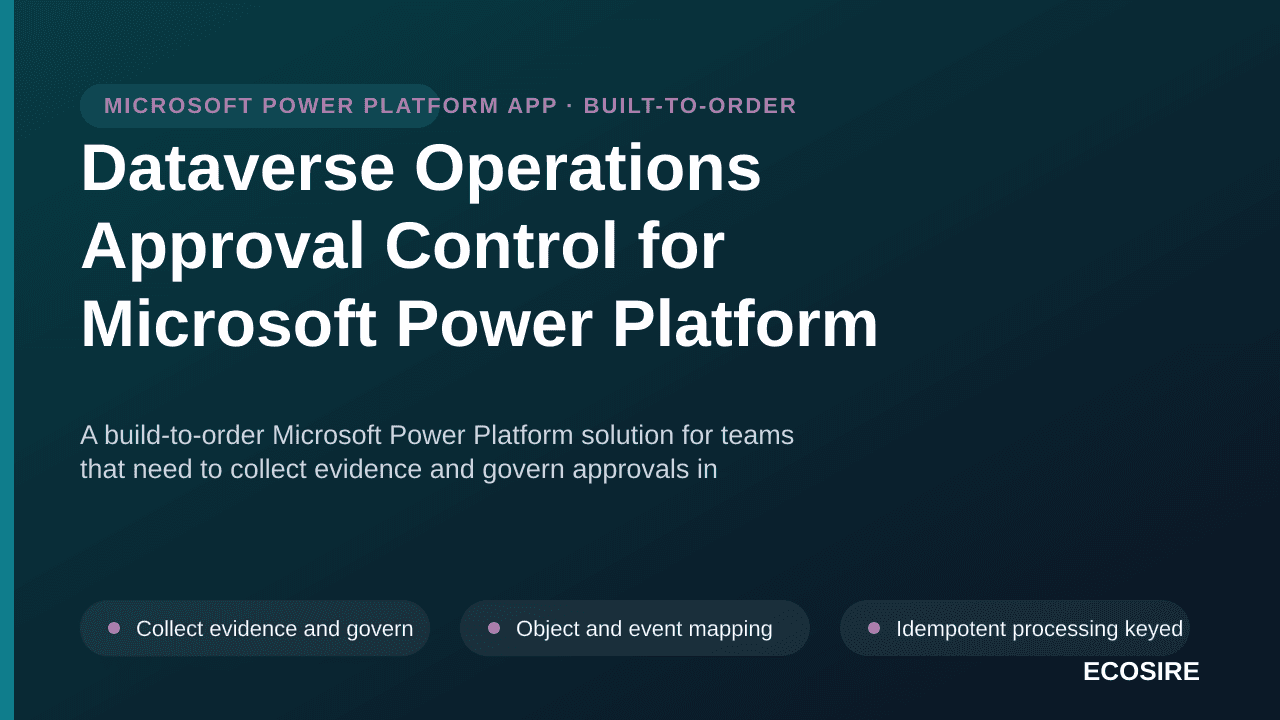 MICROSOFT POWER PLATFORM APP · BUILT-TO-ORDER

Dataverse Operations Approval Control for Microsoft Power Platform

A build-to-order Microsoft Power Platform solution for teams that need to collect evidence and govern approvals in

Collect evidence and govern

Object and event mapping

Idempotent processing keyed

ECOSIRE